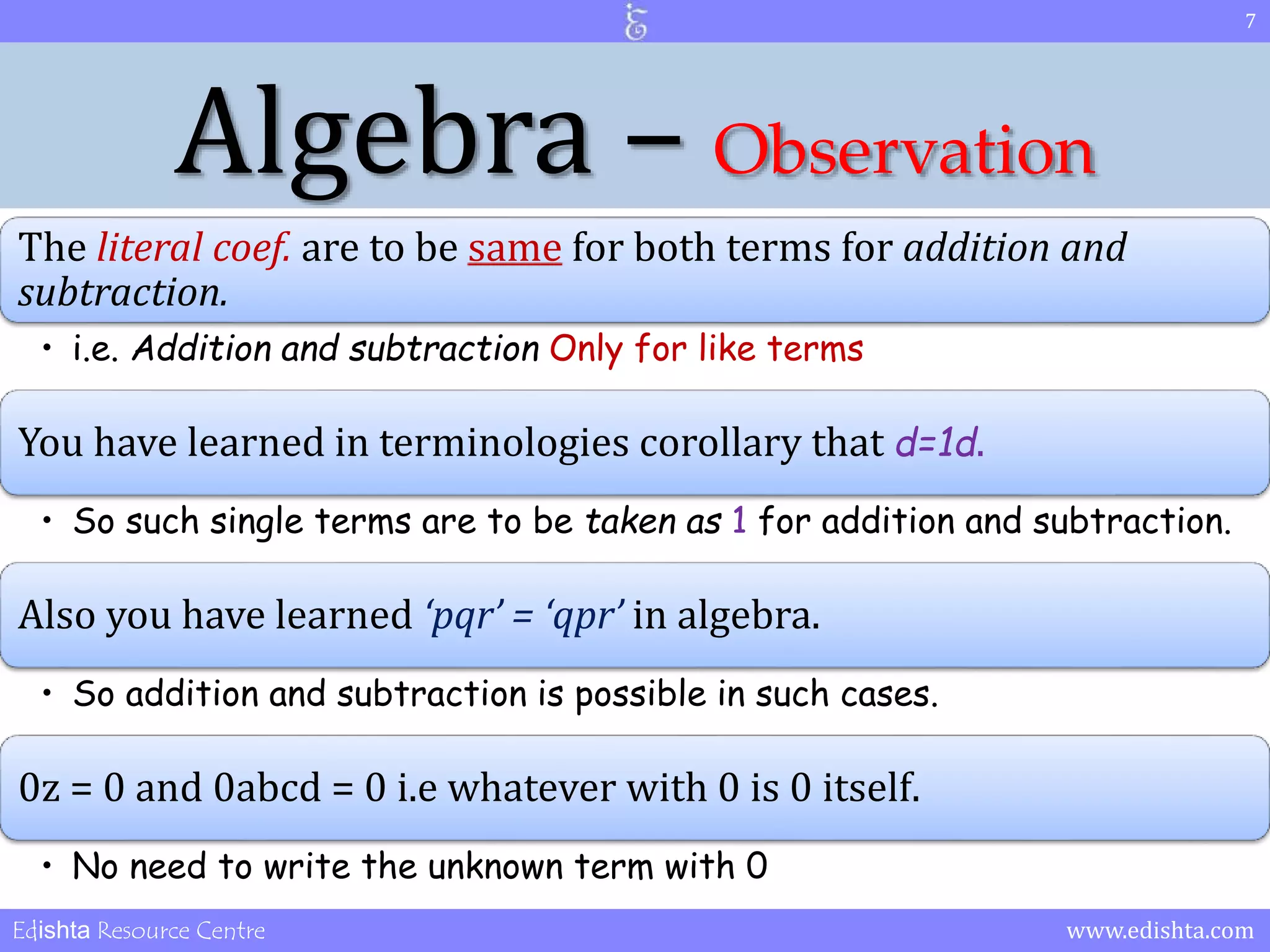 7

Algebra – Observation

The literal coef. are to be same for both terms for addition and subtraction.

• i.e. Addition and subtraction Only for like terms

You have learned in terminologies corollary that d=1d.

• So such single terms are to be taken as 1 for addition and subtraction.

Also you have learned 'pqr' = 'qpr' in algebra.

• So addition and subtraction is possible in such cases.

0z = 0 and 0abcd = 0 i.e whatever with 0 is 0 itself.

• No need to write the unknown term with 0

Edishta Resource Centre

www.edishta.com